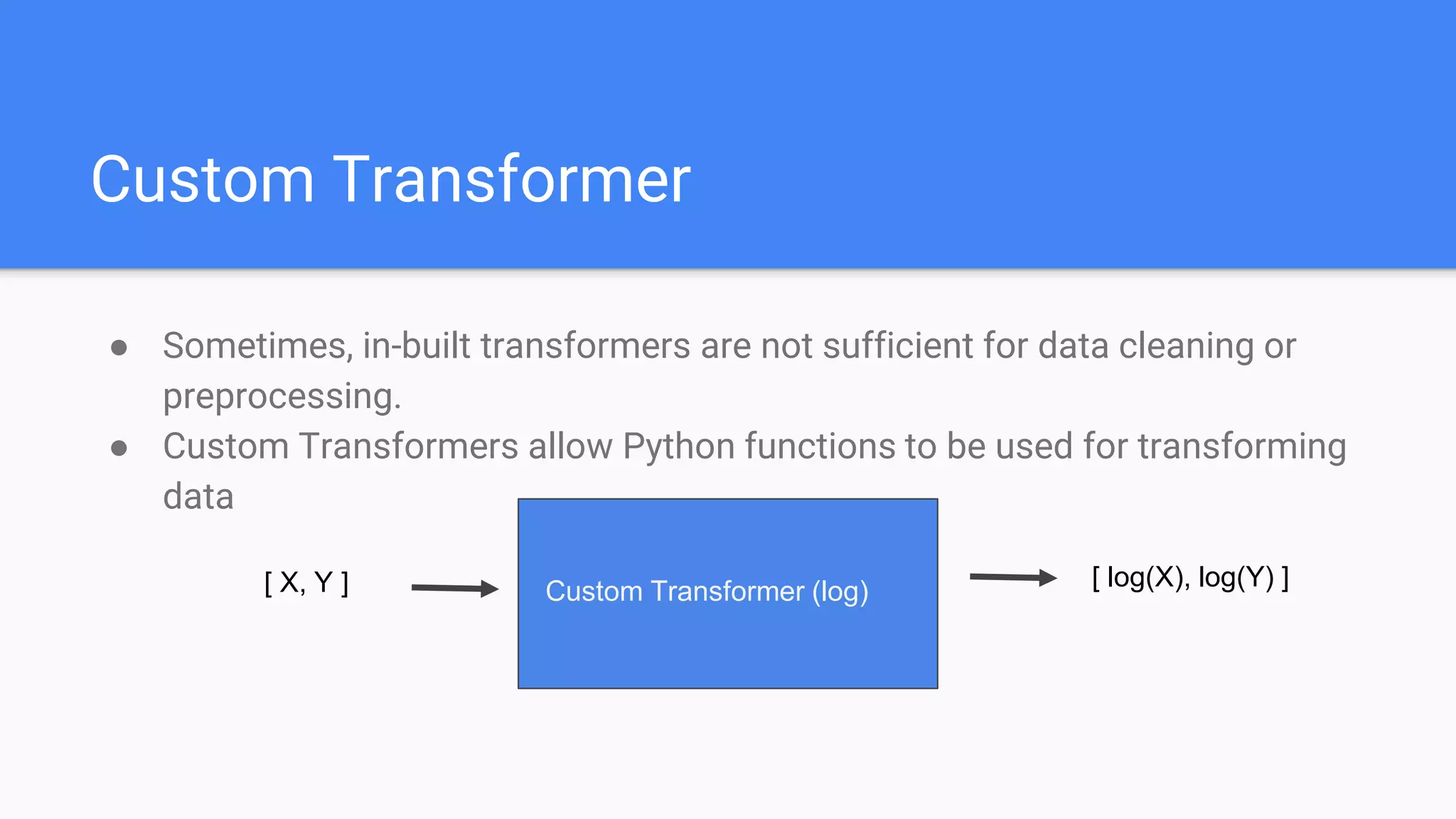 Custom Transformer

● Sometimes, in-built transformers are not sufficient for data cleaning or preprocessing.
● Custom Transformers allow Python functions to be used for transforming data

[ X, Y ]

Custom Transformer (log)

[ log(X), log(Y) ]